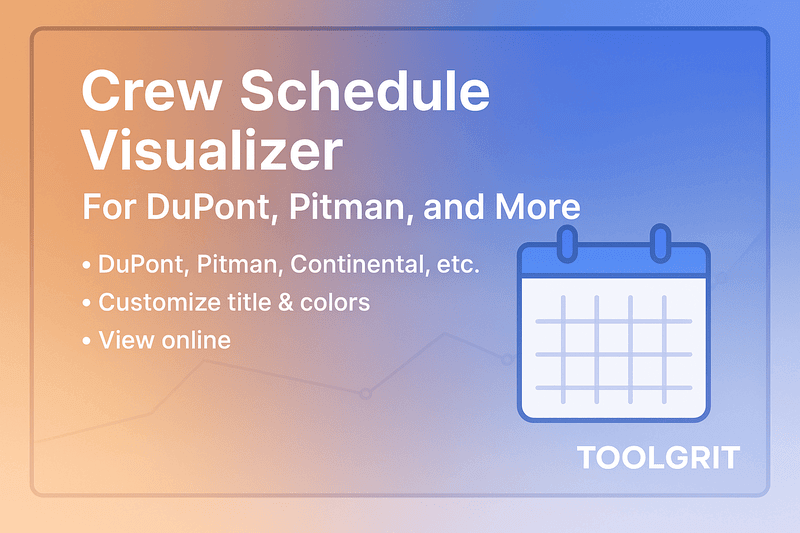 Crew Schedule Visualizer

For DuPont, Pitman, and More

• DuPont, Pitman, Continental, etc.
• Customize title & colors
• View online

TOOLGRIT